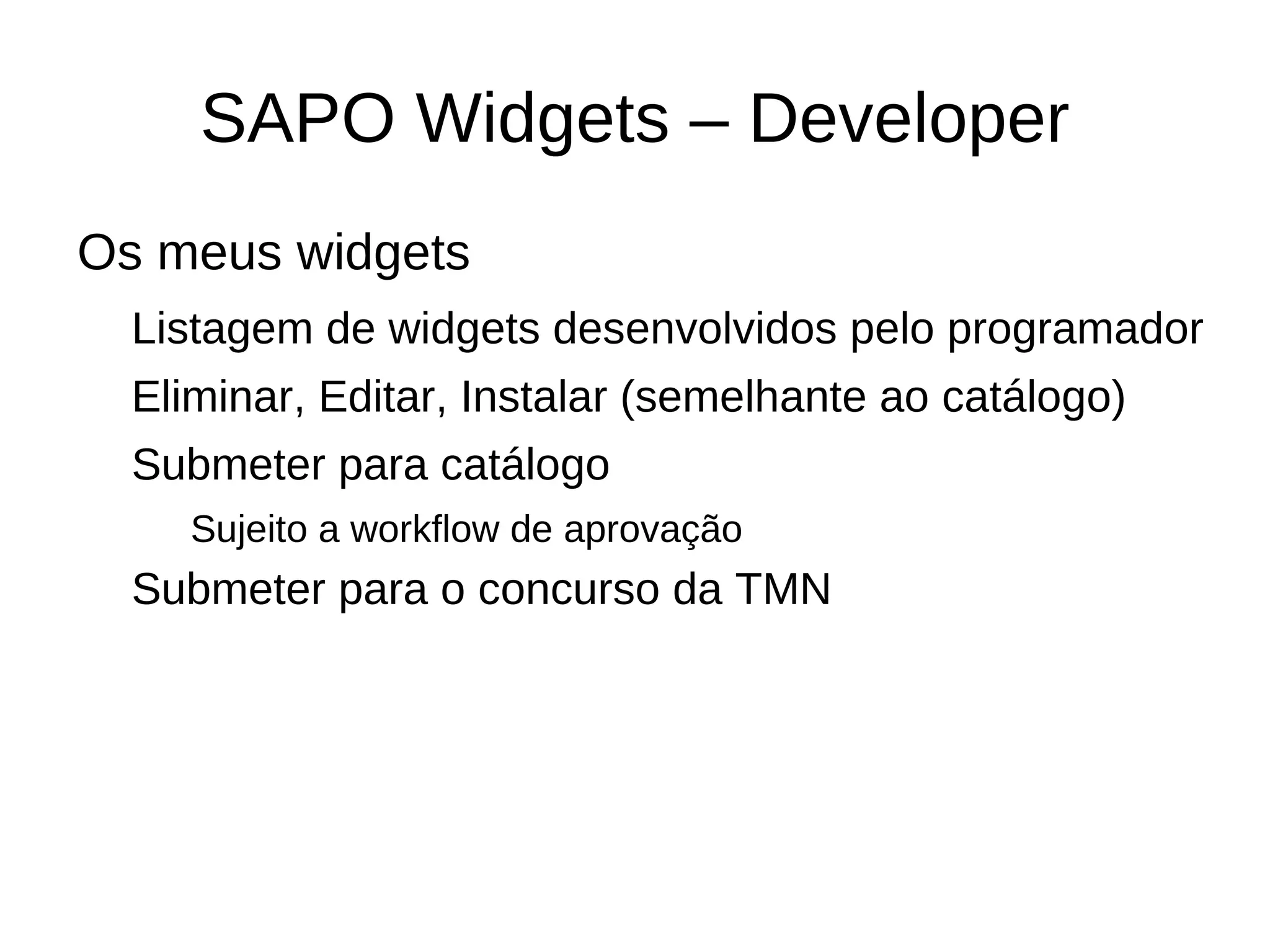 SAPO Widgets – Developer

Os meus widgets

Listagem de widgets desenvolvidos pelo programador

Eliminar, Editar, Instalar (semelhante ao catálogo)

Submeter para catálogo

Sujeito a workflow de aprovação

Submeter para o concurso da TMN